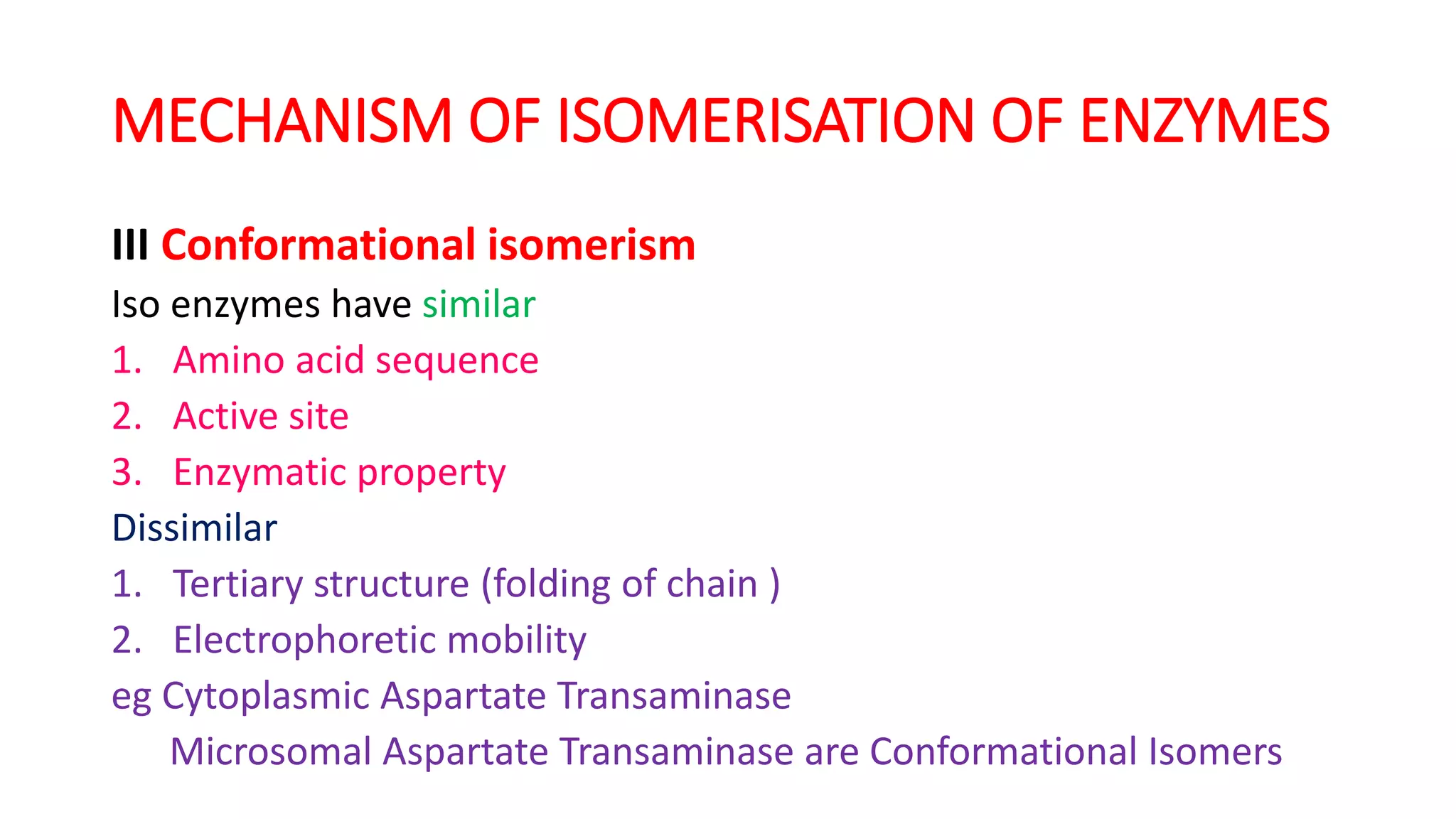 MECHANISM OF ISOMERISATION OF ENZYMES

III Conformational isomerism

Iso enzymes have similar

1. Amino acid sequence
2. Active site
3. Enzymatic property

Dissimilar

1. Tertiary structure (folding of chain )
2. Electrophoretic mobility

eg Cytoplasmic Aspartate Transaminase
Microsomal Aspartate Transaminase are Conformational Isomers